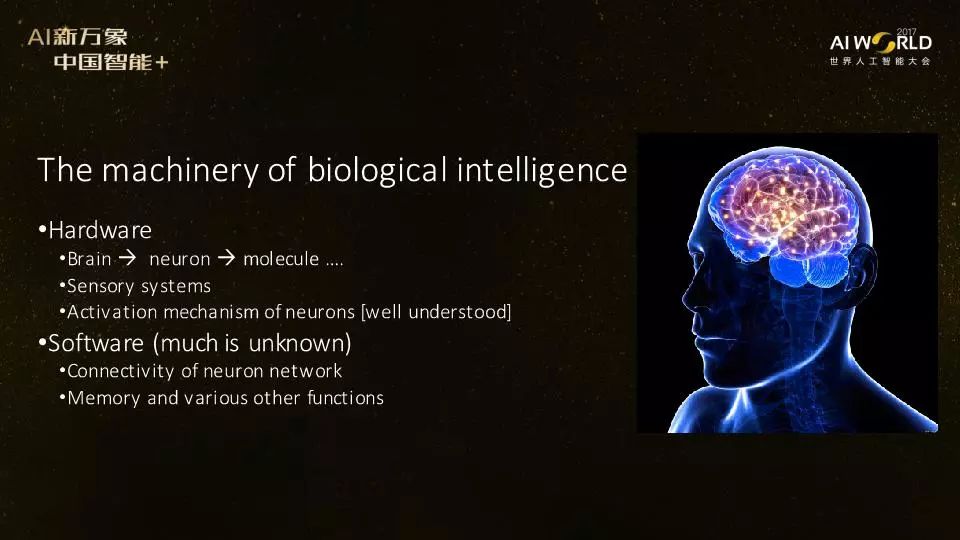 AI新万象
中国智能+

2017
AI WORLD
世界人工智能大会

The machinery of biological intelligence

•Hardware
•Brain → neuron → molecule ….
•Sensory systems
•Activation mechanism of neurons [well understood]
•Software (much is unknown)
•Connectivity of neuron network
•Memory and various other functions